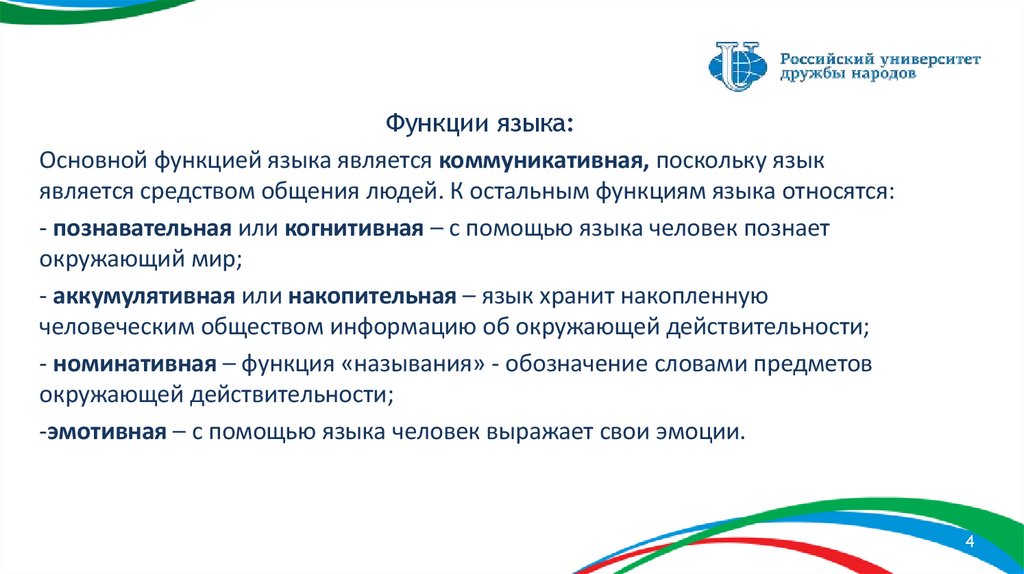 Российский университет дружбы народов

Функции языка:

Основной функцией языка является коммуникативная, поскольку язык является средством общения людей. К остальным функциям языка относятся:

- познавательная или когнитивная – с помощью языка человек познает окружающий мир;

- аккумулятивная или накопительная – язык хранит накопленную человеческим обществом информацию об окружающей действительности;

- номинативная – функция «называния» - обозначение словами предметов окружающей действительности;

-эмотивная – с помощью языка человек выражает свои эмоции.

4